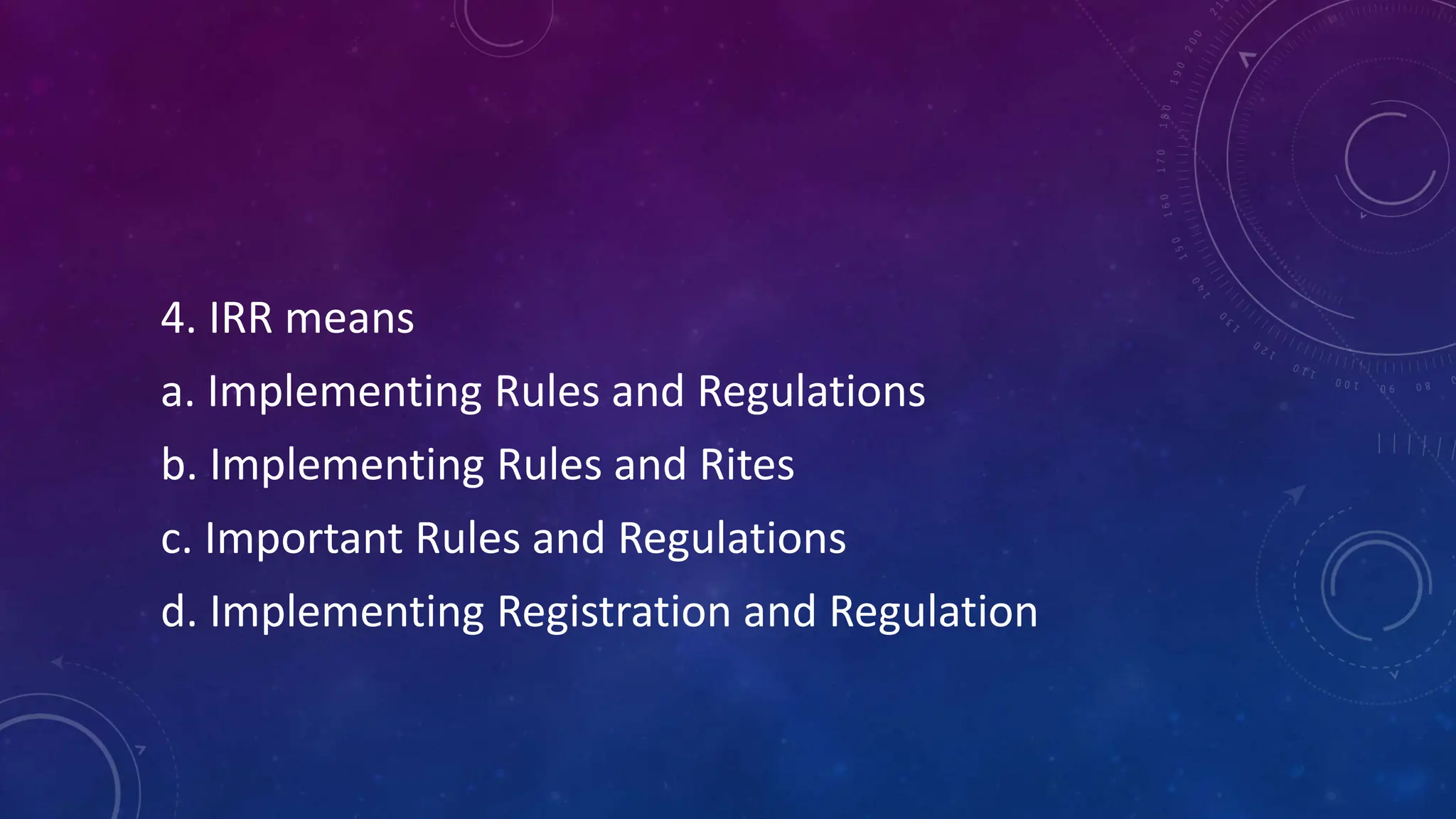 4. IRR means

a. Implementing Rules and Regulations

b. Implementing Rules and Rites

c. Important Rules and Regulations

d. Implementing Registration and Regulation